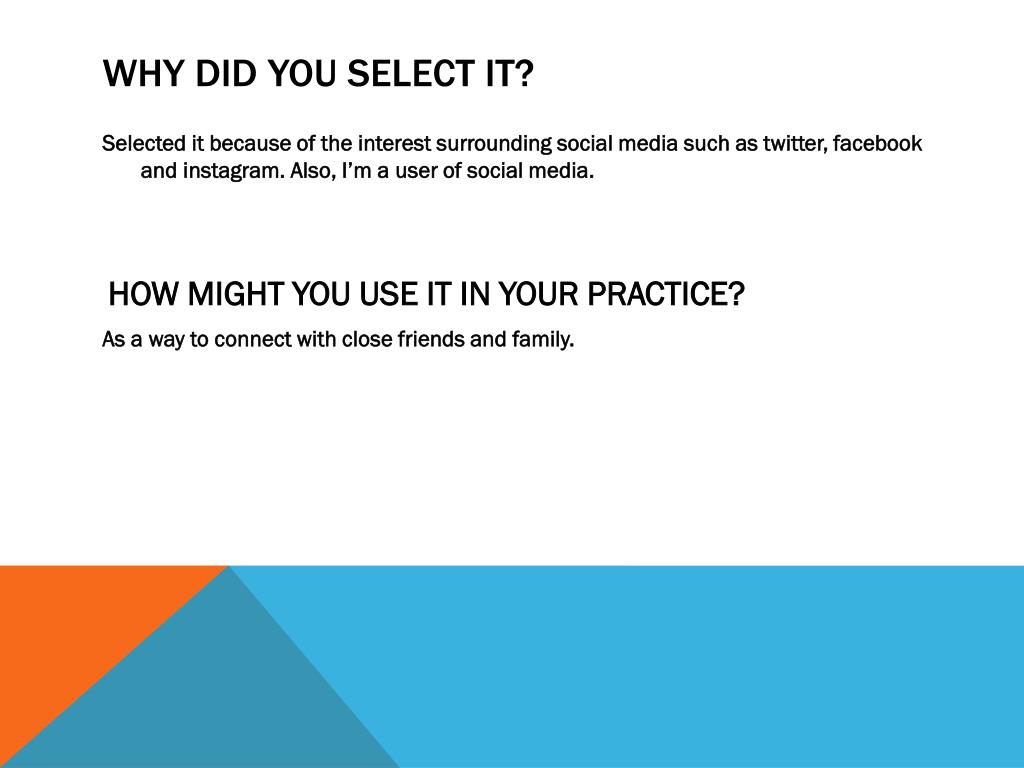 WHY DID YOU SELECT IT?

Selected it because of the interest surrounding social media such as twitter, facebook and instagram. Also, I'm a user of social media.

HOW MIGHT YOU USE IT IN YOUR PRACTICE?

As a way to connect with close friends and family.